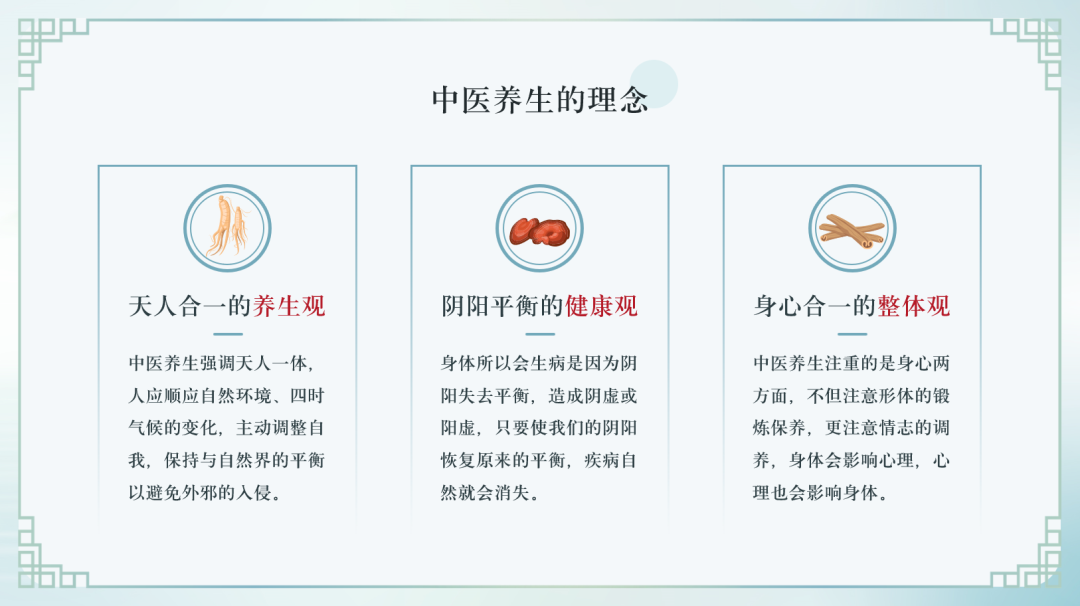 中医养生的理念

天人合一的养生观

中医养生强调天人一体，人应顺应自然环境、四时气候的变化，主动调整自我，保持与自然界的平衡以避免外邪的入侵。

阴阳平衡的健康观

身体所以会生病是因为阴阳失去平衡，造成阴虚或阳虚，只要使我们的阴阳恢复原来的平衡，疾病自然就会消失。

身心合一的整体观

中医养生注重的是身心两方面，不但注意形体的锻炼保养，更注意情志的调养，身体会影响心理，心理也会影响身体。